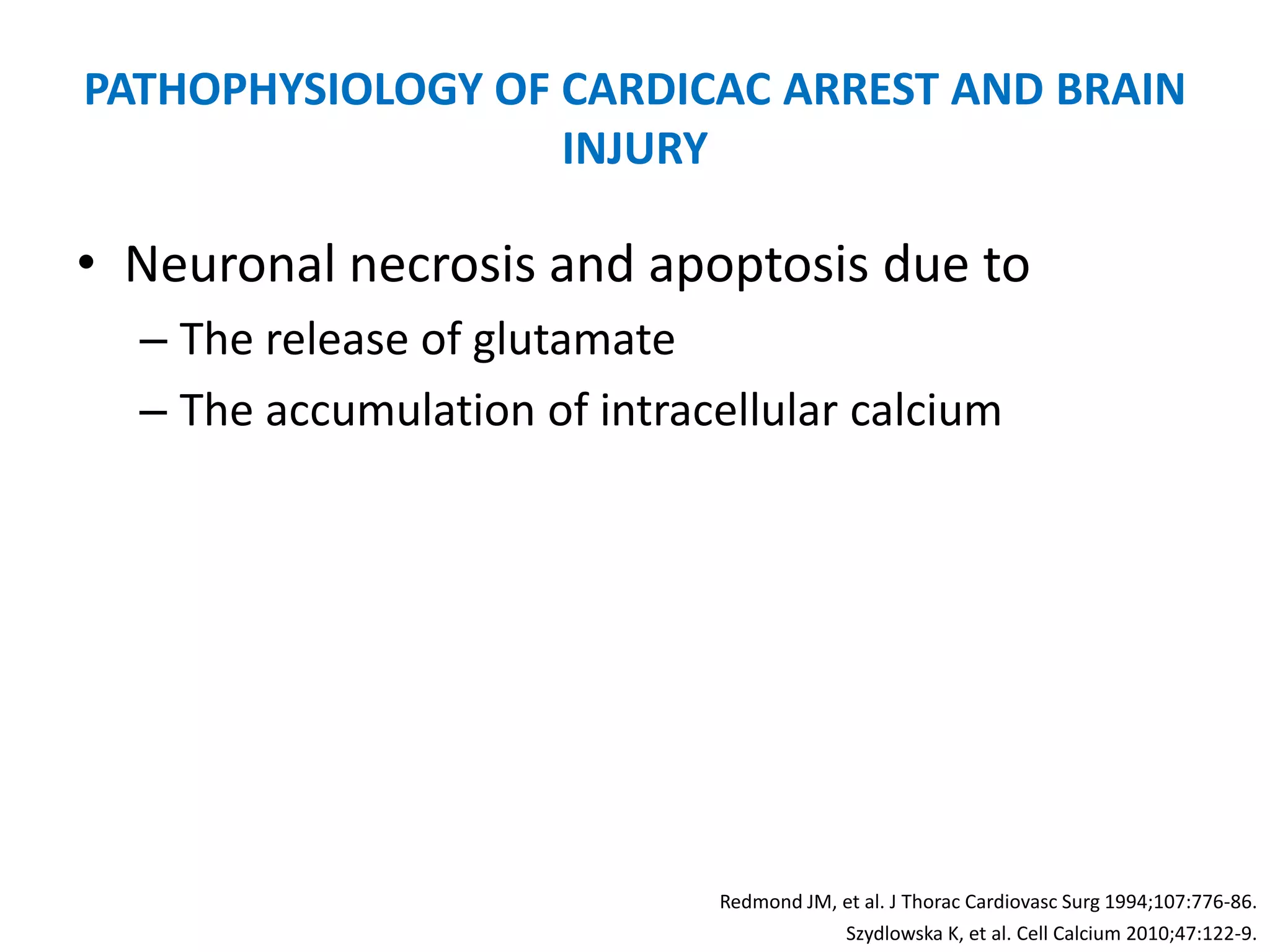 PATHOPHYSIOLOGY OF CARDICAC ARREST AND BRAIN INJURY

• Neuronal necrosis and apoptosis due to
– The release of glutamate
– The accumulation of intracellular calcium

Redmond JM, et al. J Thorac Cardiovasc Surg 1994;107:776-86.
Szydlowska K, et al. Cell Calcium 2010;47:122-9.